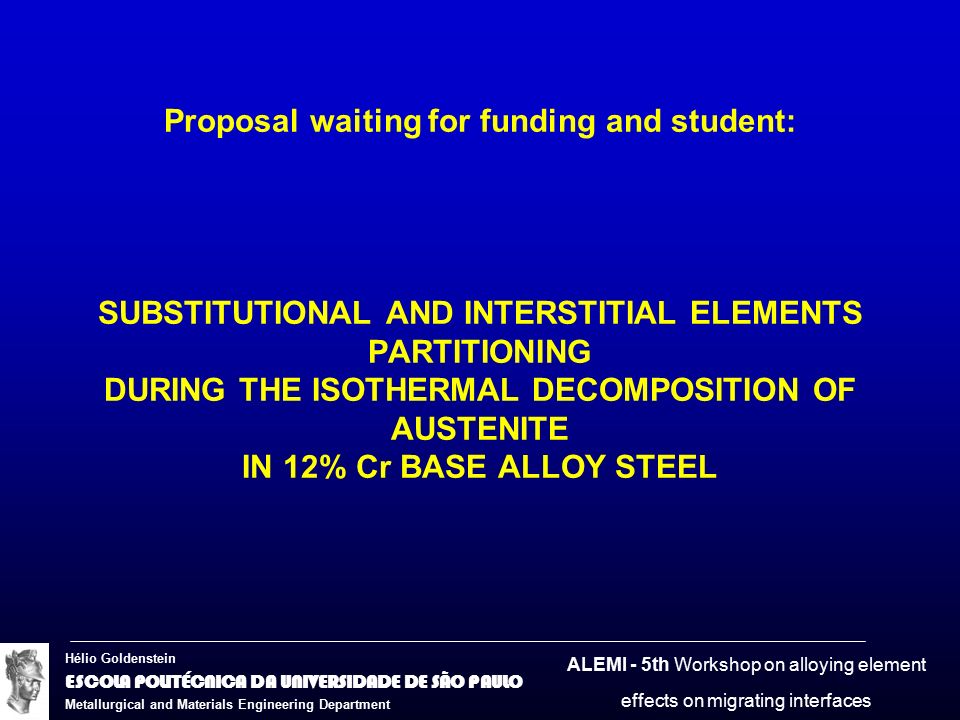 Proposal waiting for funding and student:

SUBSTITUTIONAL AND INTERSTITIAL ELEMENTS PARTITIONING
DURING THE ISOTHERMAL DECOMPOSITION OF AUSTENITE
IN 12% Cr BASE ALLOY STEEL

Hélio Goldenstein
ESCOLA POLITÉCNICA DA UNIVERSIDADE DE SÃO PAULO
Metallurgical and Materials Engineering Department

ALEMI - 5th Workshop on alloying element effects on migrating interfaces